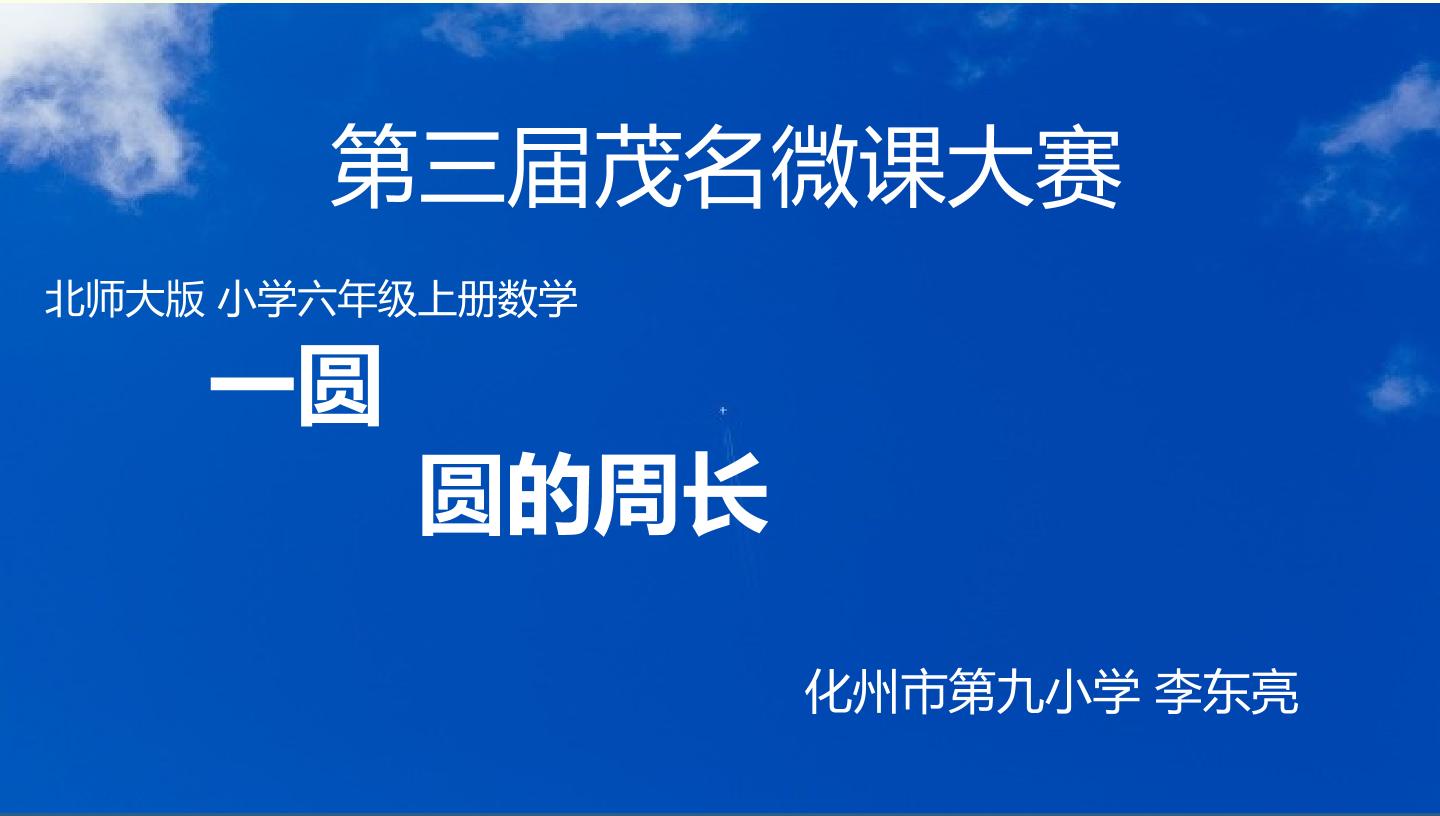 第三届茂名微课大赛

北师大版 小学六年级上册数学

一圆

圆的周长

化州市第九小学 李东亮